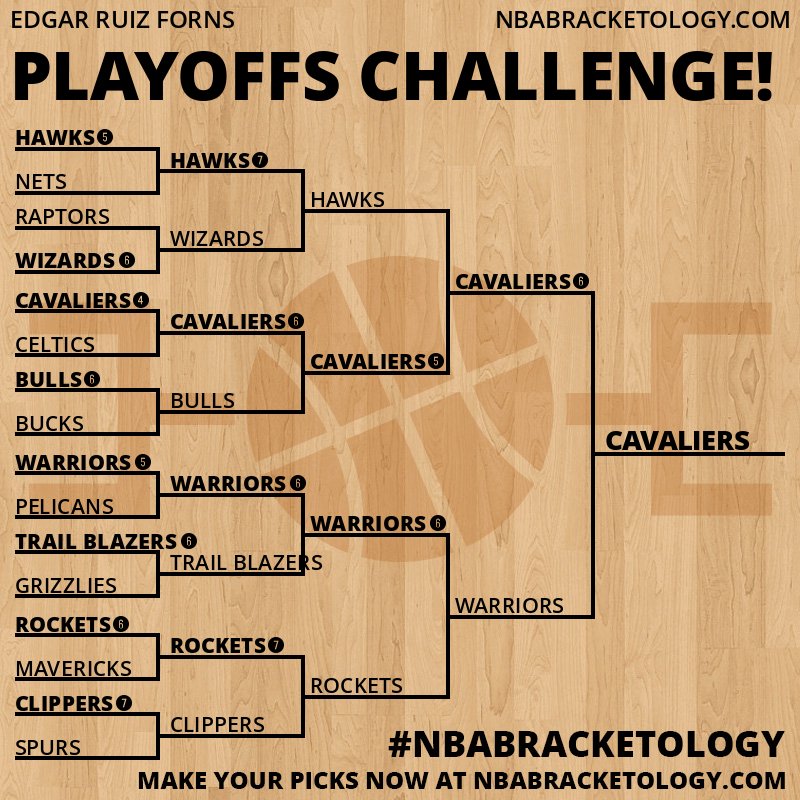 EDGAR RUIZ FORNS
NBABRACKETOLOGY.COM

PLAYOFFS CHALLENGE!

HAWKS 5
NETS
RAPTORS
WIZARDS 6
CAVALIERS 4
CELTICS
BULLS 6
BUCKS
WARRIORS 5
PELICANS
TRAIL BLAZERS 6
GRIZZLIES
ROCKETS 6
MAVERICKS
CLIPPERS 7
SPURS

HAWKS 7
WIZARDS
CAVALIERS 6
BULLS
WARRIORS 6
TRAIL BLAZERS
ROCKETS 7
CLIPPERS

HAWKS
CAVALIERS 5
WARRIORS 6
ROCKETS

CAVALIERS 6
WARRIORS

CAVALIERS

#NBABRACKETOLOGY
MAKE YOUR PICKS NOW AT NBABRACKETOLOGY.COM